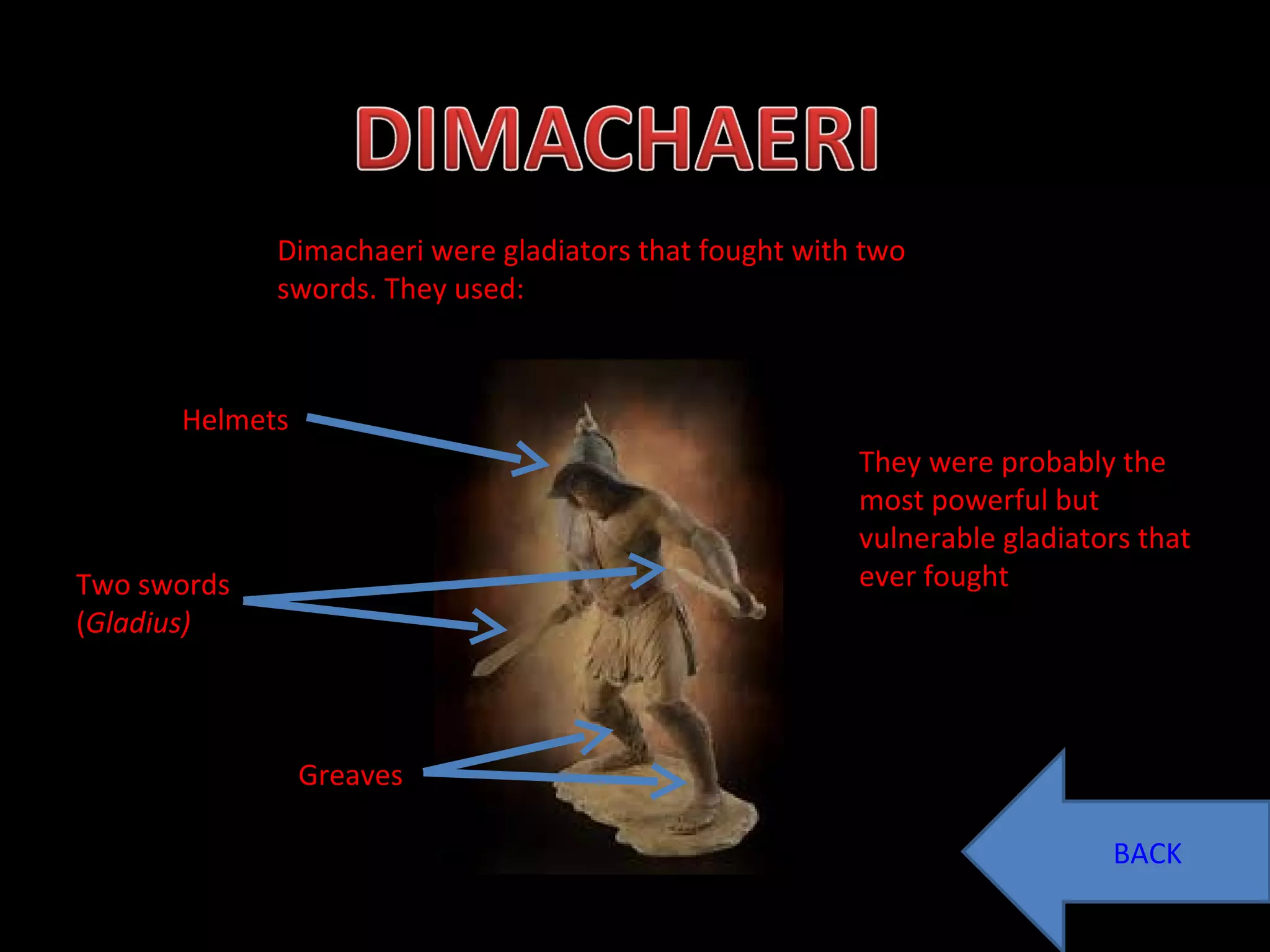 DIMACHAERI

Dimachaeri were gladiators that fought with two swords. They used:

Helmets

Two swords (Gladius)

Greaves

They were probably the most powerful but vulnerable gladiators that ever fought

BACK